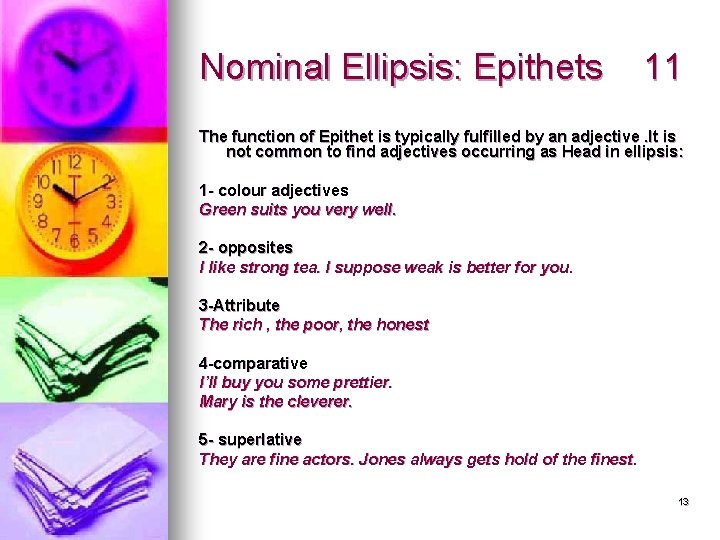 Nominal Ellipsis: Epithets 11

The function of Epithet is typically fulfilled by an adjective .It is not common to find adjectives occurring as Head in ellipsis:

1- colour adjectives
Green suits you very well.

2- opposites
I like strong tea. I suppose weak is better for you.

3-Attribute
The rich , the poor, the honest

4-comparative
I'll buy you some prettier.
Mary is the cleverer.

5- superlative
They are fine actors. Jones always gets hold of the finest.

13